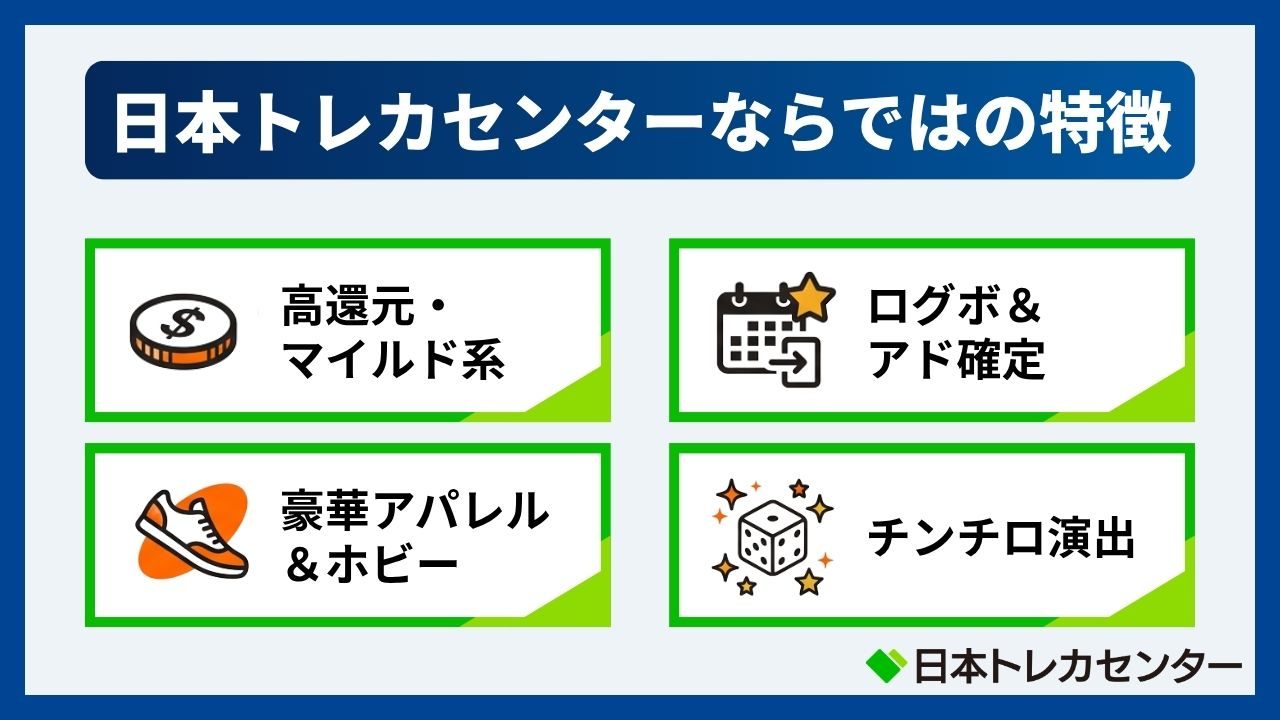 日本トレカセンターならではの特徴

高還元・マイルド系

ログボ＆アド確定

豪華アパレル＆ホビー

チンチロ演出

日本トレカセンター